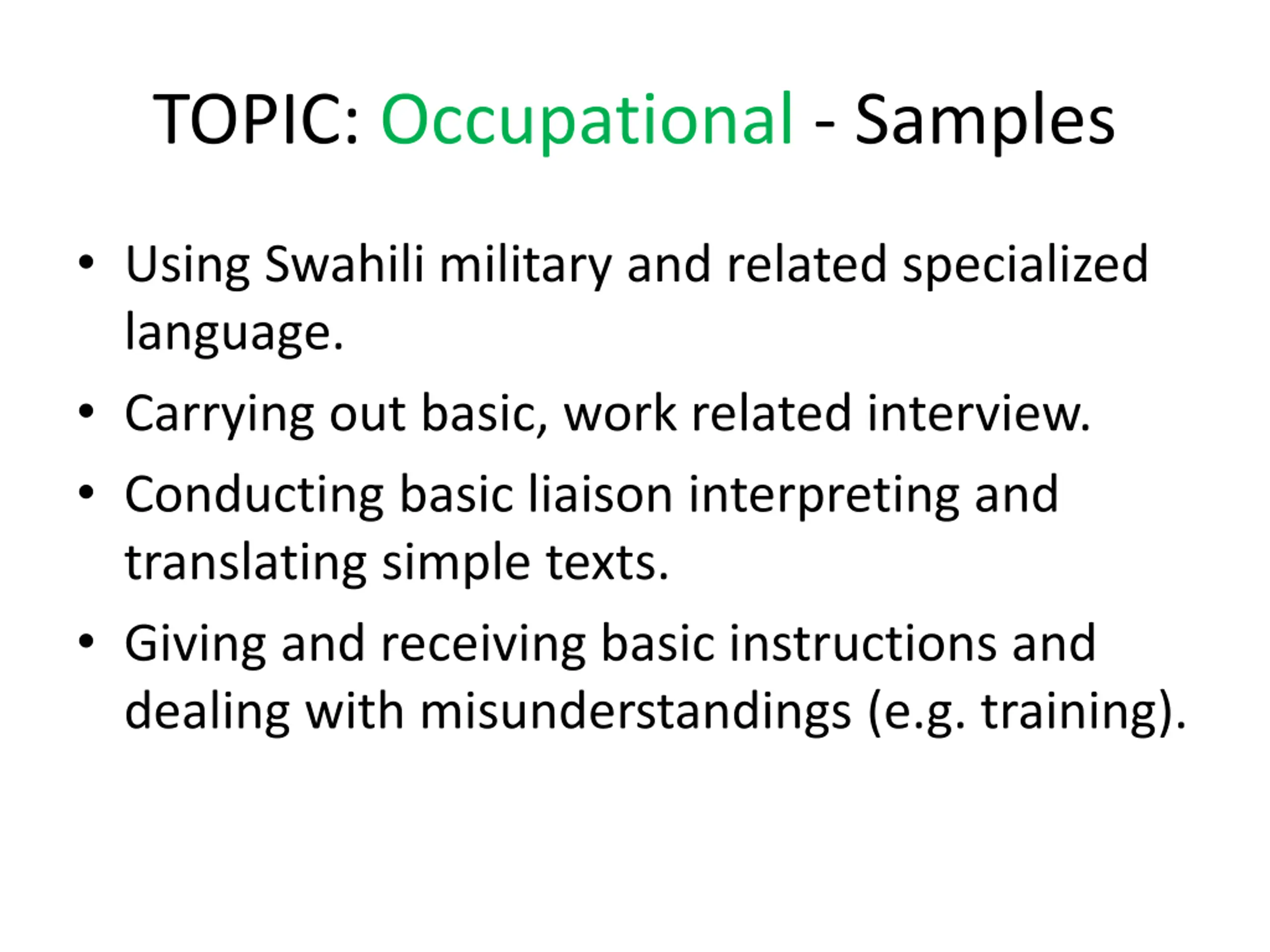 TOPIC: Occupational - Samples

• Using Swahili military and related specialized language.
• Carrying out basic, work related interview.
• Conducting basic liaison interpreting and translating simple texts.
• Giving and receiving basic instructions and dealing with misunderstandings (e.g. training).